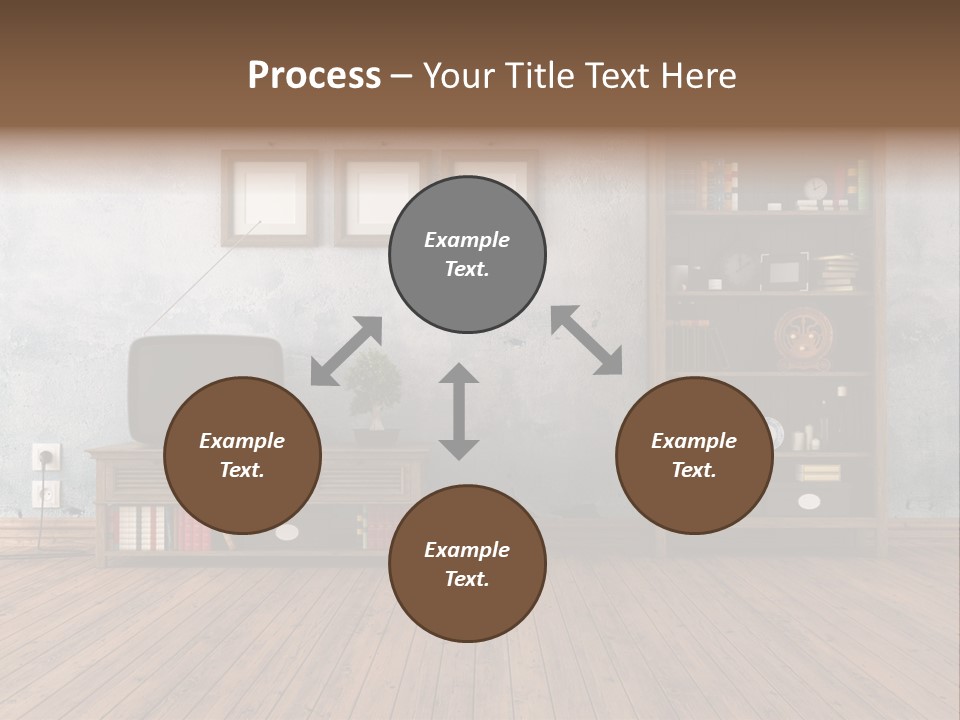 Process – Your Title Text Here

Example Text.

Example Text.

Example Text.

Example Text.